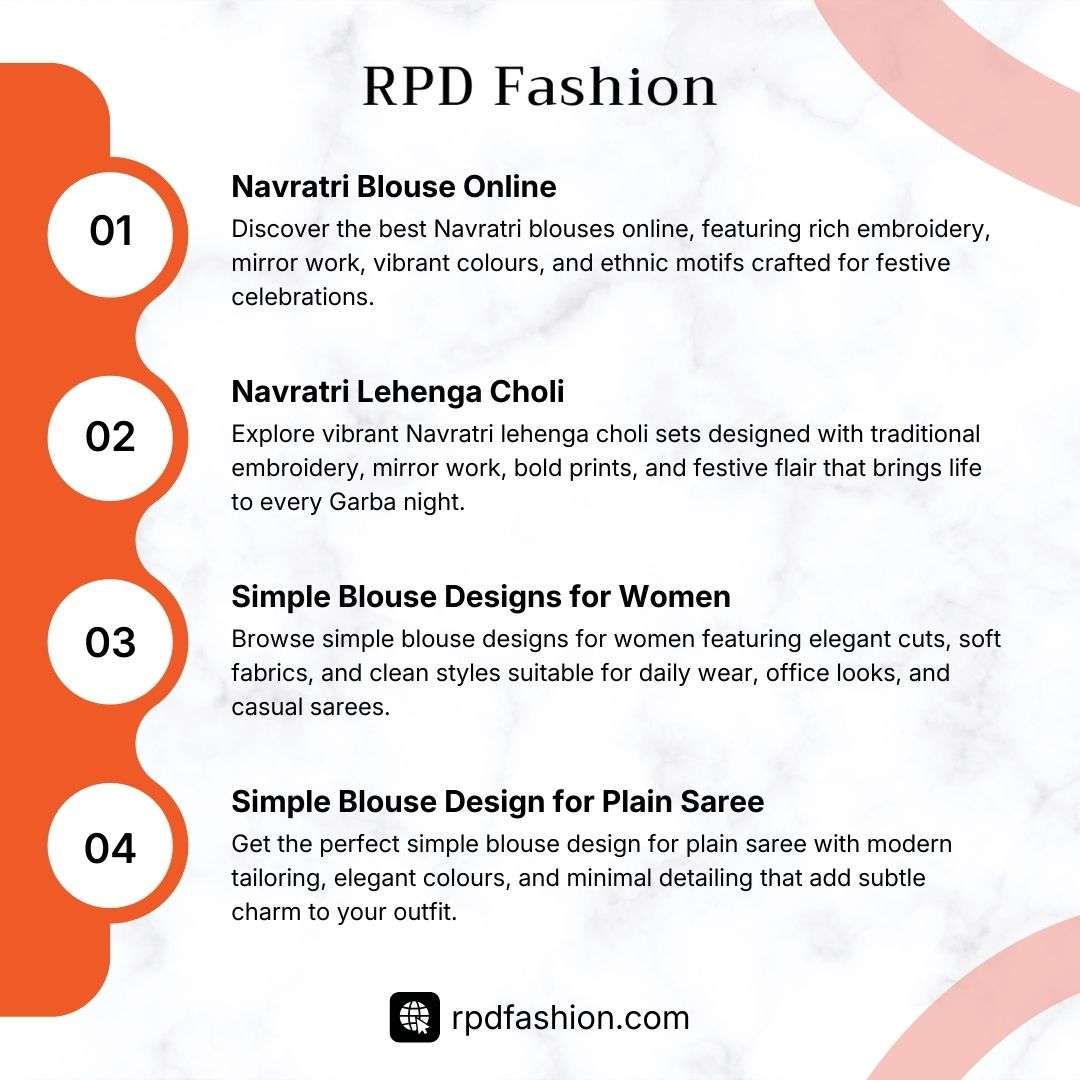 RPD Fashion

01

Navratri Blouse Online

Discover the best Navratri blouses online, featuring rich embroidery, mirror work, vibrant colours, and ethnic motifs crafted for festive celebrations.

02

Navratri Lehenga Choli

Explore vibrant Navratri lehenga choli sets designed with traditional embroidery, mirror work, bold prints, and festive flair that brings life to every Garba night.

03

Simple Blouse Designs for Women

Browse simple blouse designs for women featuring elegant cuts, soft fabrics, and clean styles suitable for daily wear, office looks, and casual sarees.

04

Simple Blouse Design for Plain Saree

Get the perfect simple blouse design for plain saree with modern tailoring, elegant colours, and minimal detailing that add subtle charm to your outfit.

rpdfashion.com